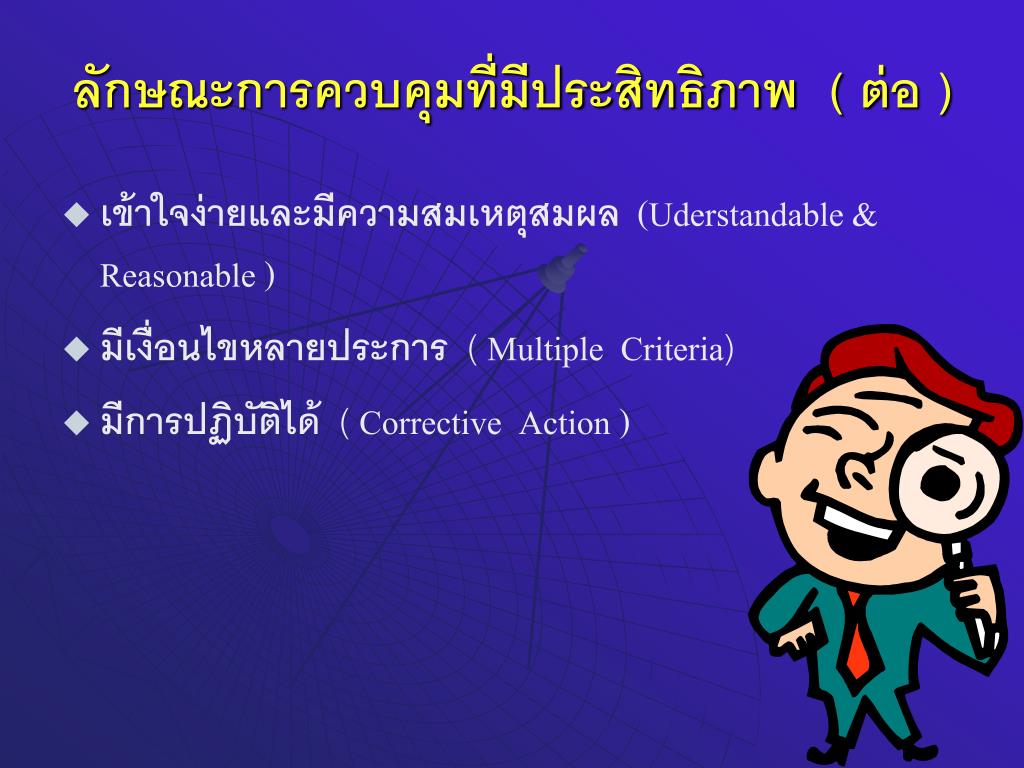 ลักษณะการควบคุมที่มีประสิทธิภาพ ( ต่อ )

◆ เข้าใจง่ายและมีความสมเหตุสมผล (Uderstandable & Reasonable )

◆ มีเงื่อนไขหลายประการ ( Multiple Criteria)

◆ มีการปฏิบัติได้ ( Corrective Action )